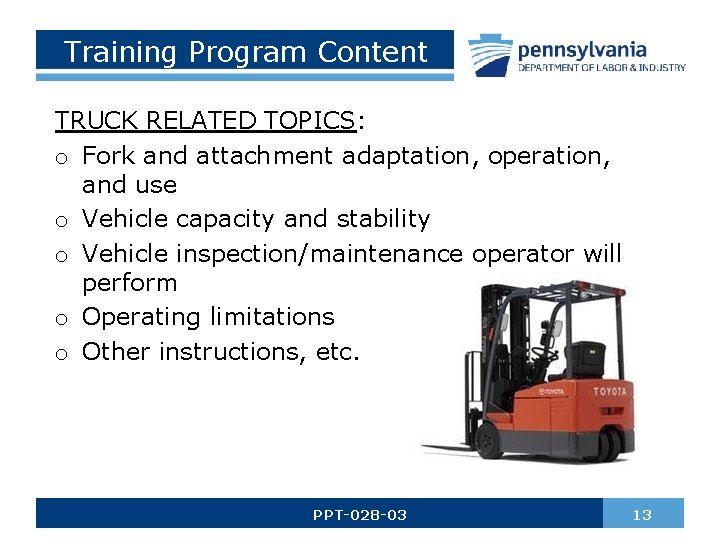 Training Program Content

pennsylvania
DEPARTMENT OF LABOR & INDUSTRY

TRUCK RELATED TOPICS:

o Fork and attachment adaptation, operation, and use
o Vehicle capacity and stability
o Vehicle inspection/maintenance operator will perform
o Operating limitations
o Other instructions, etc.

TOYOTA
TOYOTA

PPT-028-03

13